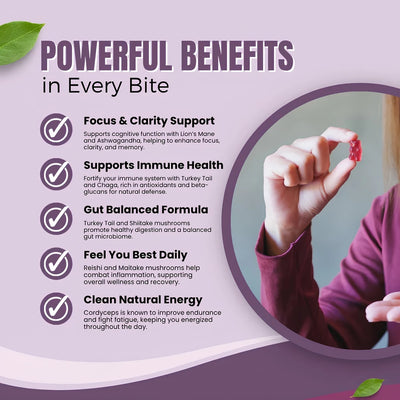 POWERFUL BENEFITS
in Every Bite

Focus & Clarity Support
Supports cognitive function with Lion's Mane and Ashwagandha, helping to enhance focus, clarity, and memory.

Supports Immune Health
Fortify your immune system with Turkey Tail and Chaga, rich in antioxidants and beta-glucans for natural defense.

Gut Balanced Formula
Turkey Tail and Shiitake mushrooms promote healthy digestion and a balanced gut microbiome.

Feel You Best Daily
Reishi and Maitake mushrooms help combat inflammation, supporting overall wellness and recovery.

Clean Natural Energy
Cordyceps is known to improve endurance and fight fatigue, keeping you energized throughout the day.